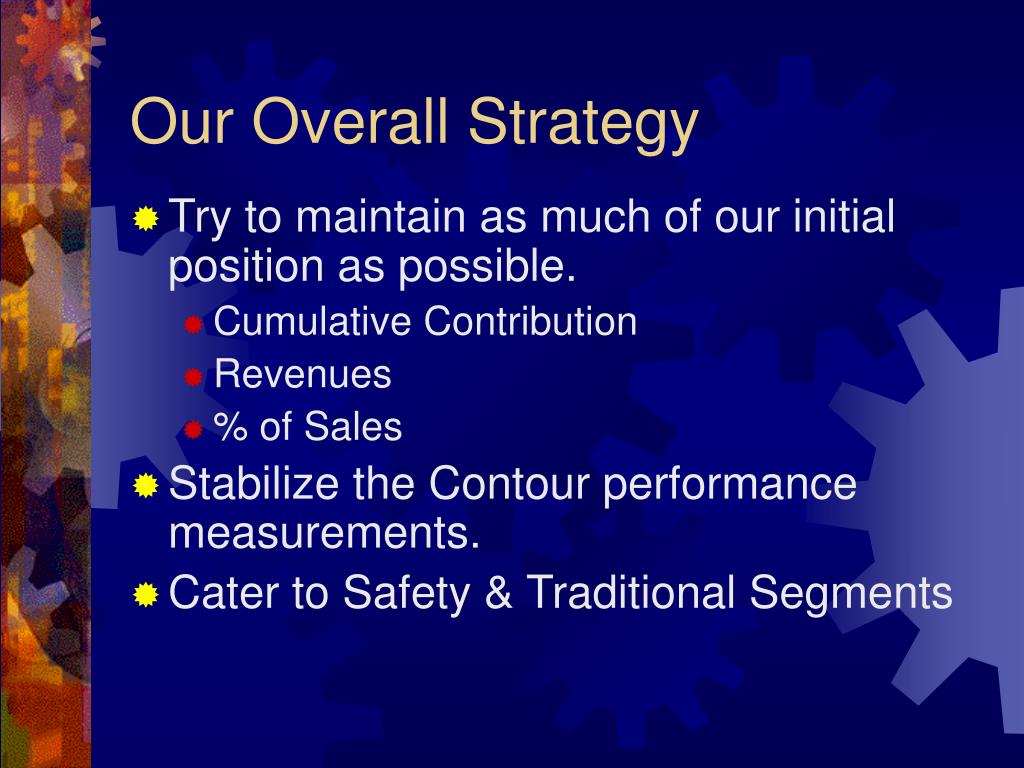 Our Overall Strategy

Try to maintain as much of our initial position as possible.

Cumulative Contribution

Revenues

% of Sales

Stabilize the Contour performance measurements.

Cater to Safety & Traditional Segments